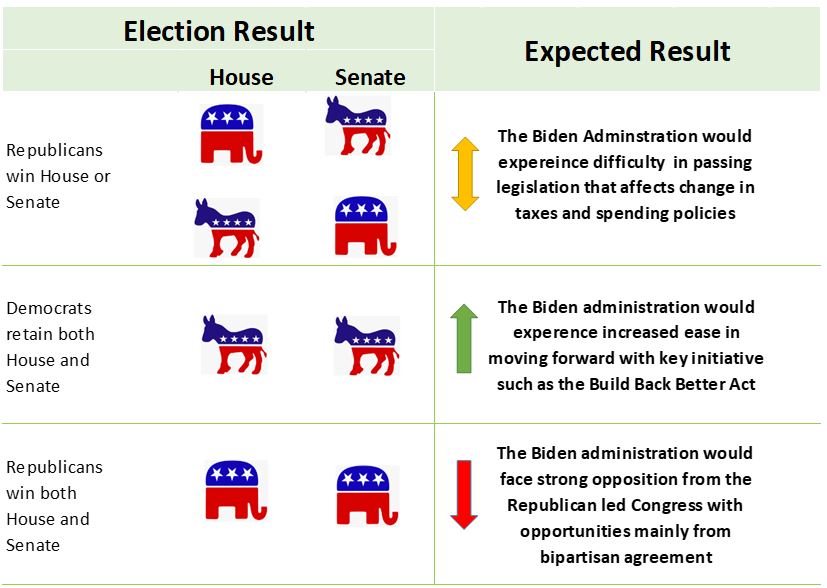 | Election Result | House | Senate | Expected Result |
|---|---|---|---|
| Republicans win House or Senate | | | The Biden Adminstration would expereince difficulty in passing legislation that affects change in taxes and spending policies |
| Democrats retain both House and Senate | | | The Biden administration would experence increased ease in moving forward with key initiative such as the Build Back Better Act |
| Republicans win both House and Senate | | | The Biden administration would face strong opposition from the Republican led Congress with opportunities mainly from bipartisan agreement |